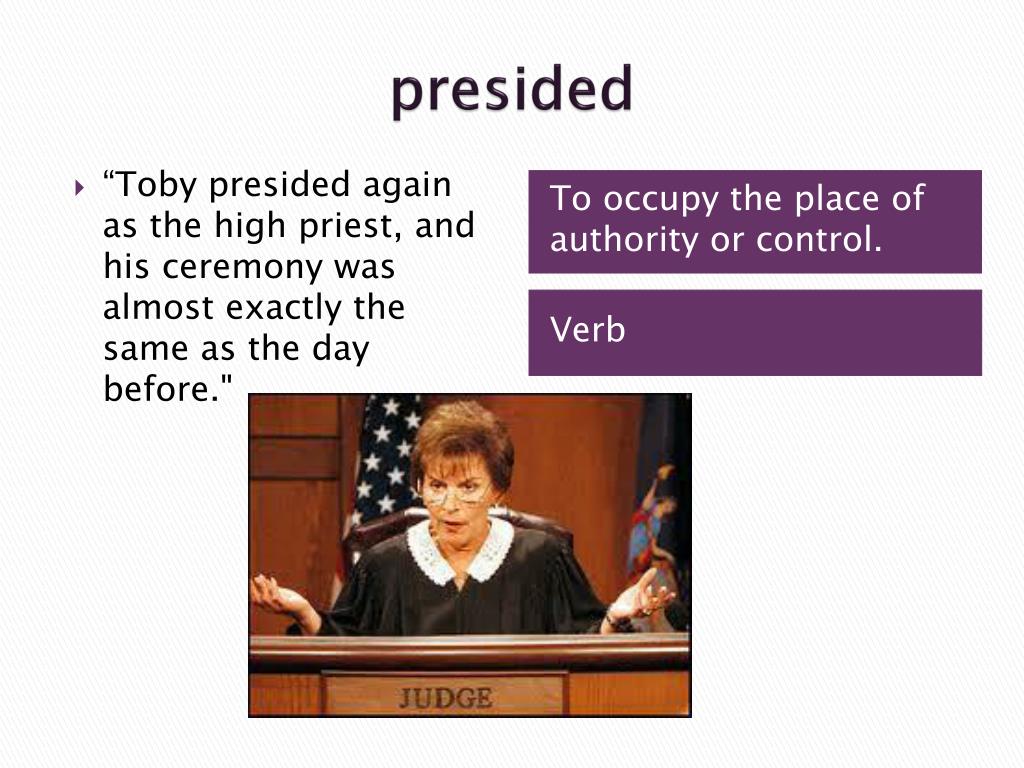 presided

“Toby presided again as the high priest, and his ceremony was almost exactly the same as the day before."

To occupy the place of authority or control.

Verb

JUDGE